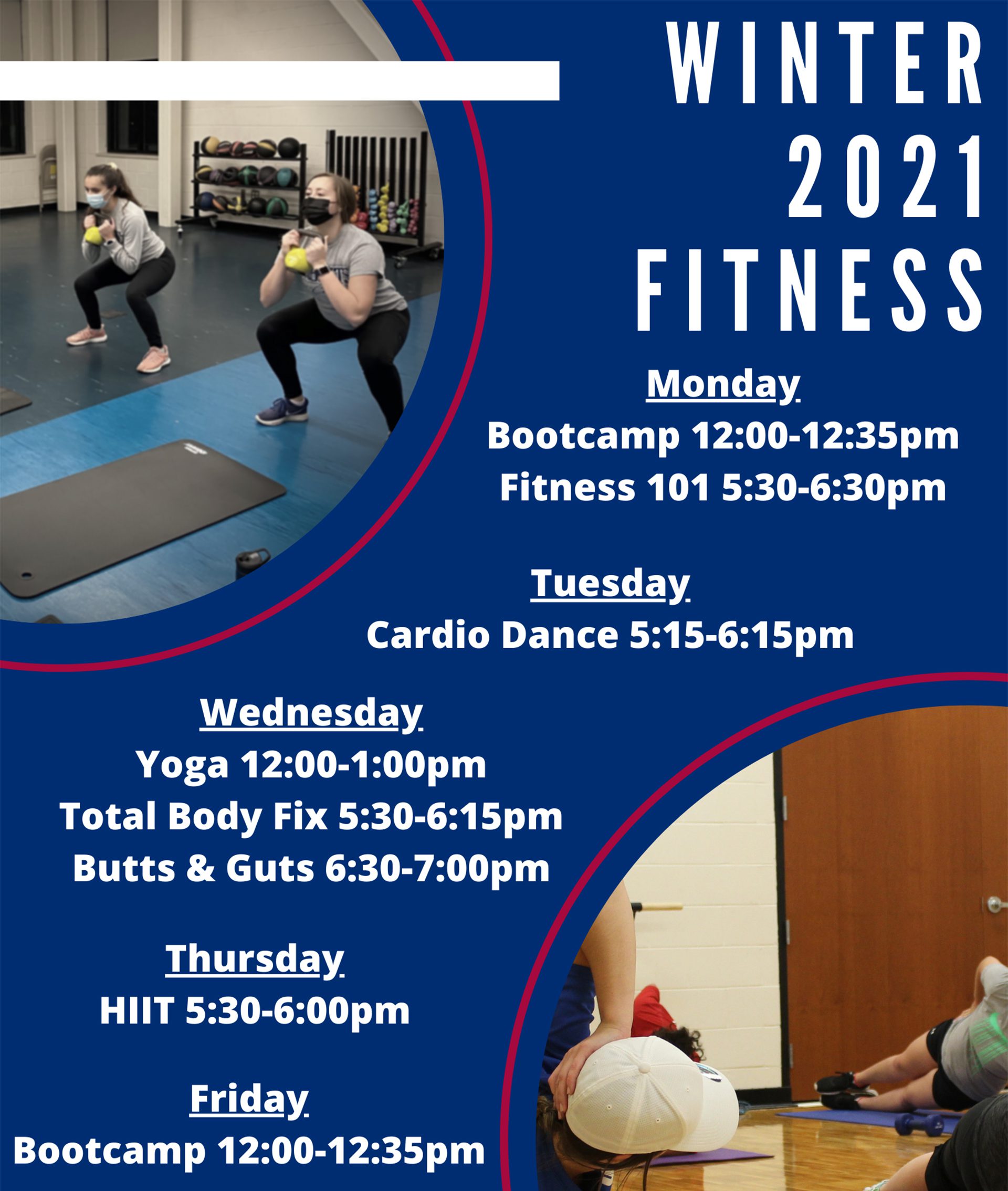 WINTER 2021 FITNESS

Monday
Bootcamp 12:00-12:35pm
Fitness 101 5:30-6:30pm

Tuesday
Cardio Dance 5:15-6:15pm

Wednesday
Yoga 12:00-1:00pm
Total Body Fix 5:30-6:15pm
Butts & Guts 6:30-7:00pm

Thursday
HIIT 5:30-6:00pm

Friday
Bootcamp 12:00-12:35pm